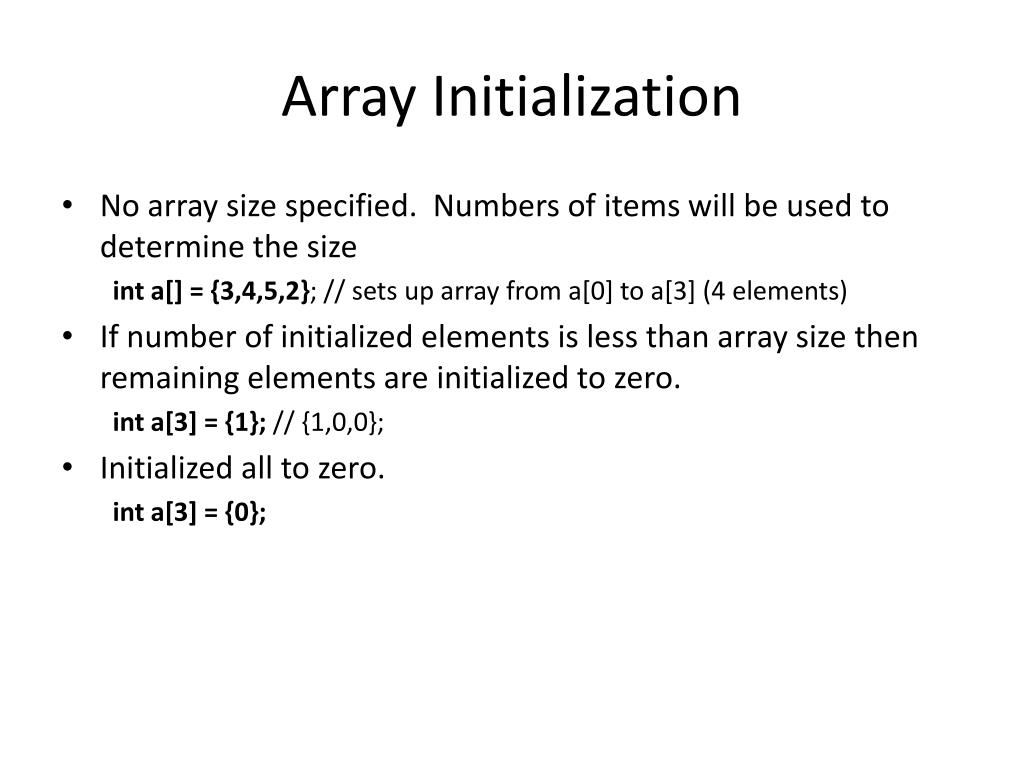 Array Initialization

• No array size specified. Numbers of items will be used to determine the size

int a[] = {3,4,5,2}; // sets up array from a[0] to a[3] (4 elements)

• If number of initialized elements is less than array size then remaining elements are initialized to zero.

int a[3] = {1}; // {1,0,0};

• Initialized all to zero.

int a[3] = {0};